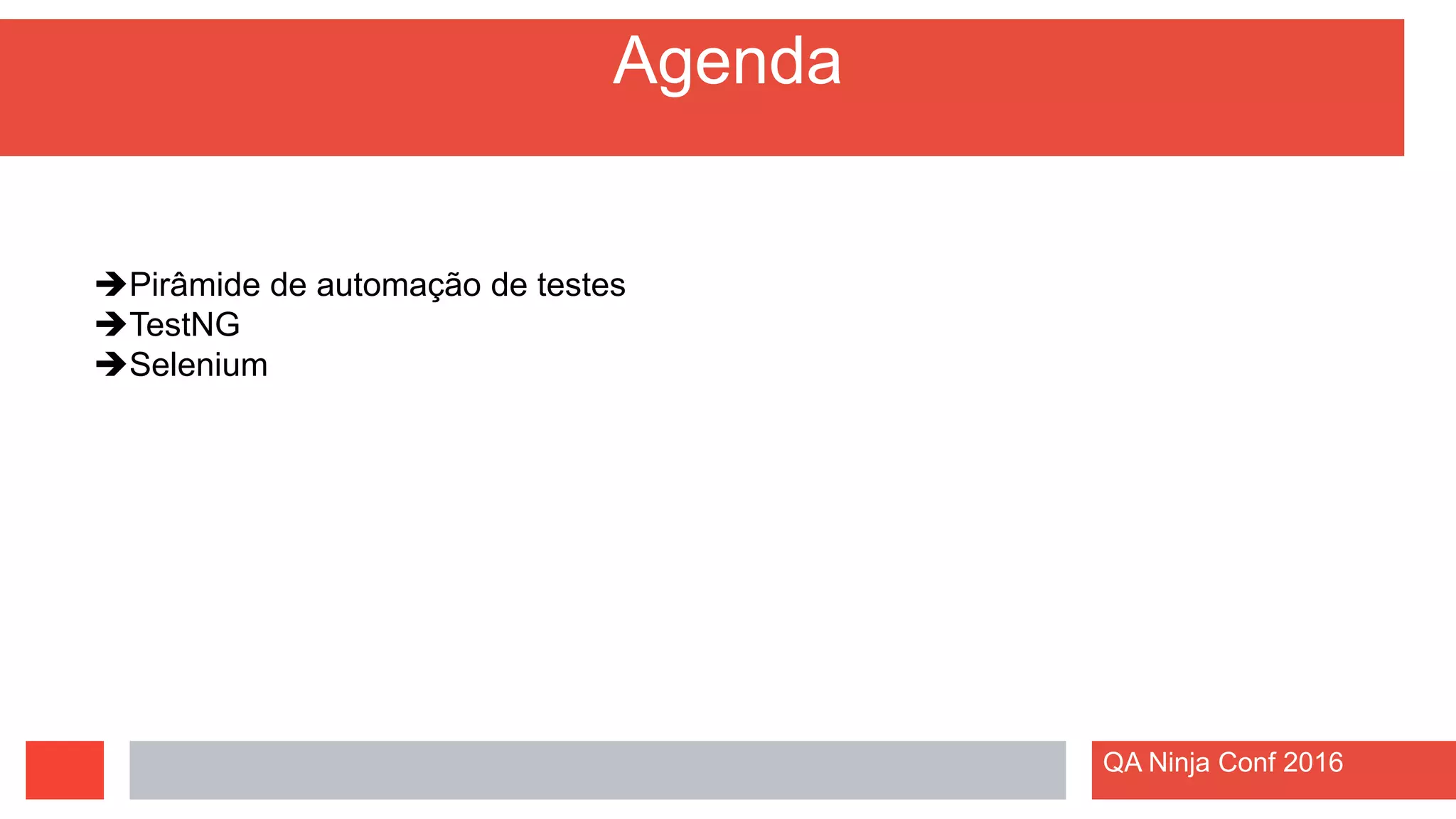 Agenda

➔Pirâmide de automação de testes
➔TestNG
➔Selenium

QA Ninja Conf 2016